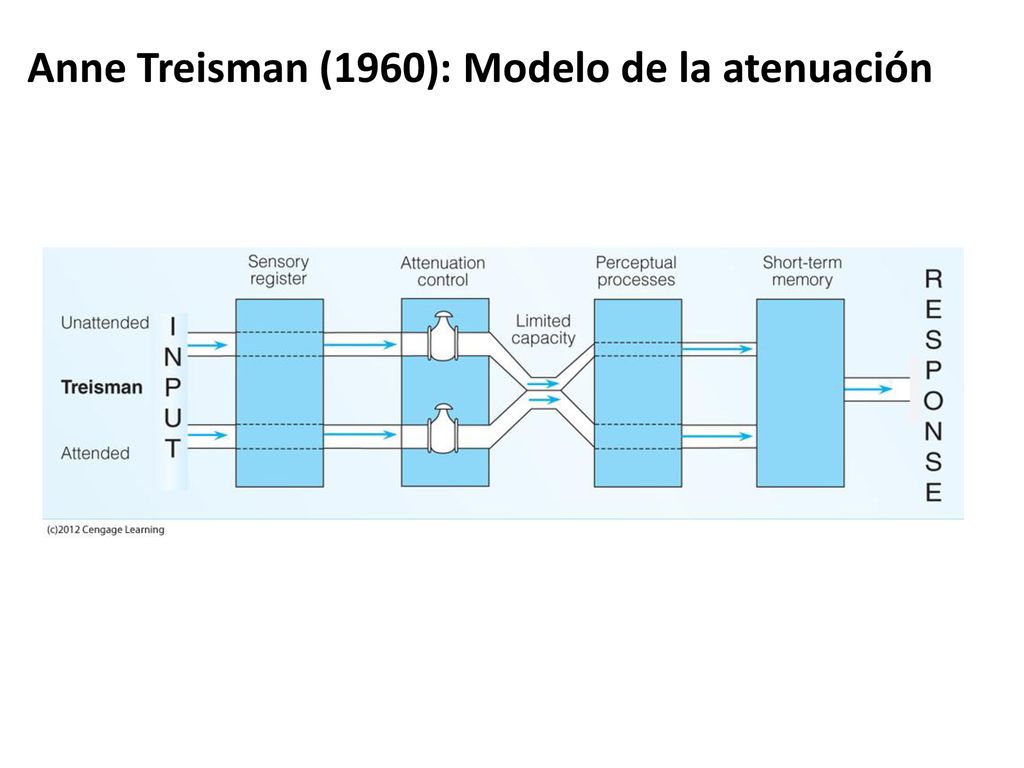 Anne Treisman (1960): Modelo de la atenuación

Sensory register

Attenuation control

Perceptual processes

Short-term memory

Unattended

Treisman

Attended

INPUT

Limited capacity

RESPONSE

(c)2012 Cengage Learning